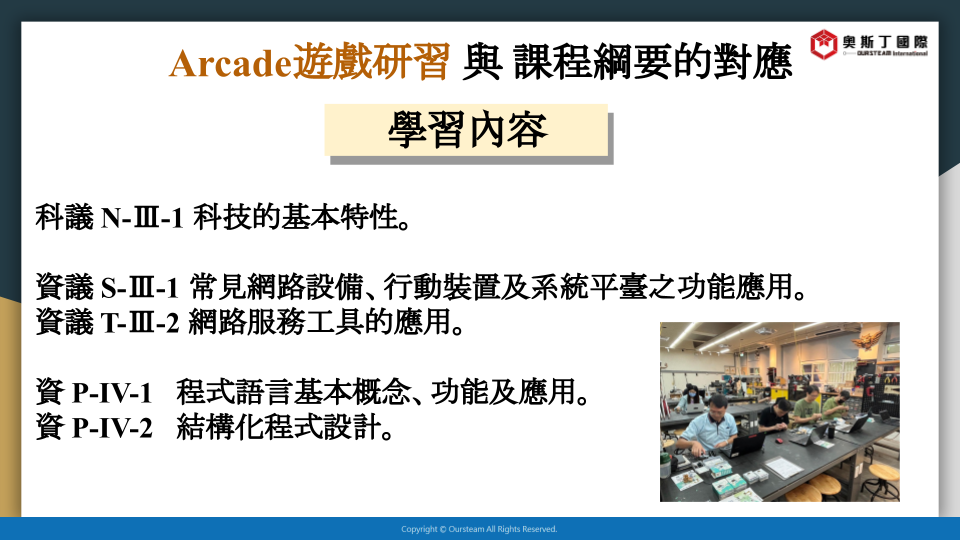 Arcade遊戲研習 與 課程綱要的對應

奧斯丁國際
OURSTEAM International

學習內容

科議 N-Ⅲ-1 科技的基本特性。

資議 S-Ⅲ-1 常見網路設備、行動裝置及系統平臺之功能應用。
資議 T-Ⅲ-2 網路服務工具的應用。

資 P-IV-1 程式語言基本概念、功能及應用。
資 P-IV-2 結構化程式設計。

Copyright © Oursteam All Rights Reserved.